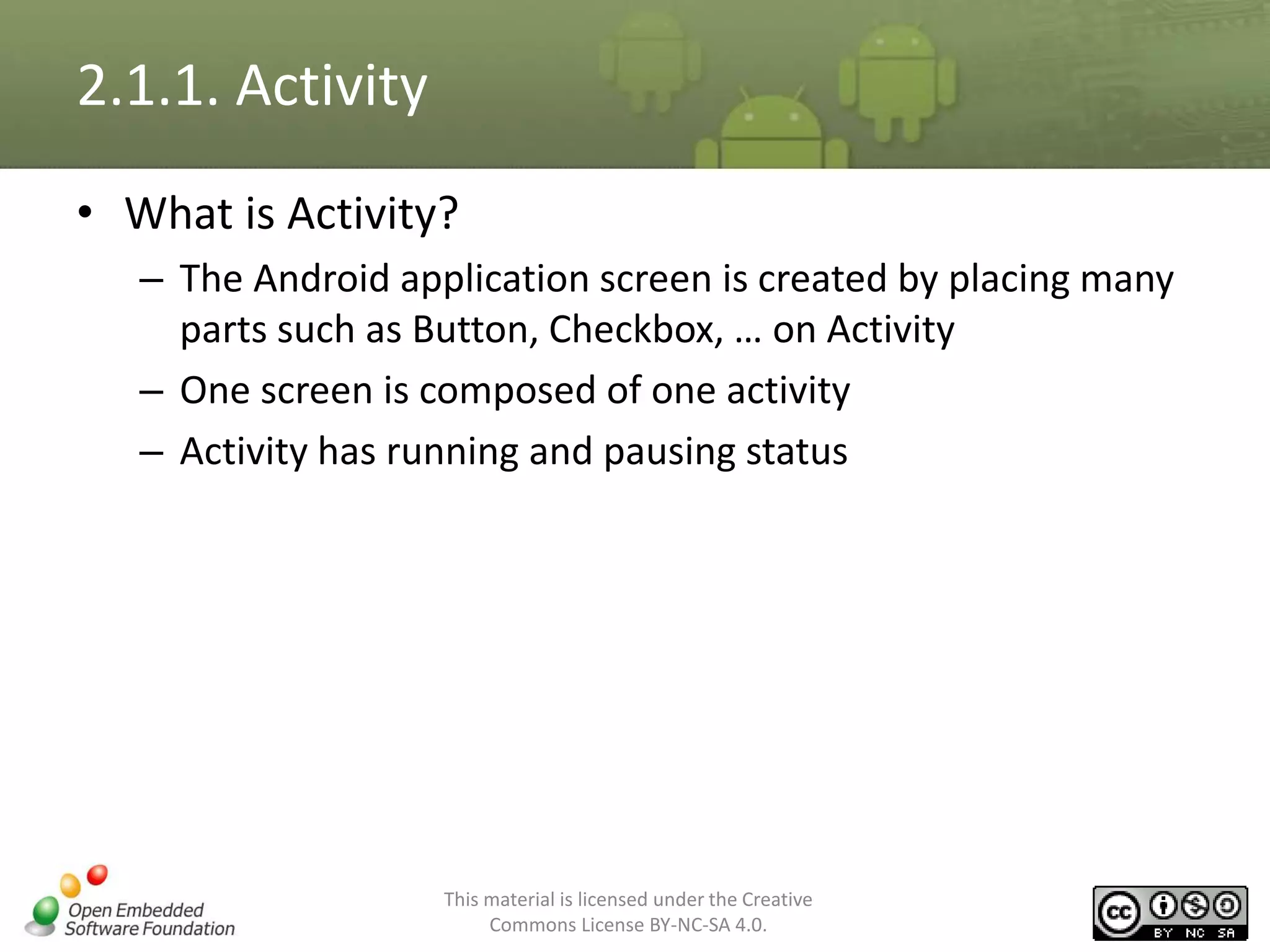 2.1.1. Activity

• What is Activity?
– The Android application screen is created by placing many parts such as Button, Checkbox, … on Activity
– One screen is composed of one activity
– Activity has running and pausing status

Open Embedded Software Foundation

This material is licensed under the Creative Commons License BY-NC-SA 4.0.

cc BY NC SA